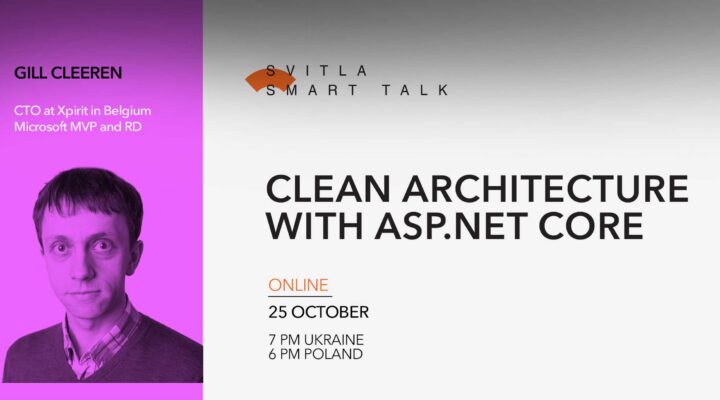 GILL CLEEREN

CTO at Xpirit in Belgium
Microsoft MVP and RD

SVITLA
SMART TALK

CLEAN ARCHITECTURE WITH ASP.NET CORE

ONLINE

25 OCTOBER

7 PM UKRAINE
6 PM POLAND